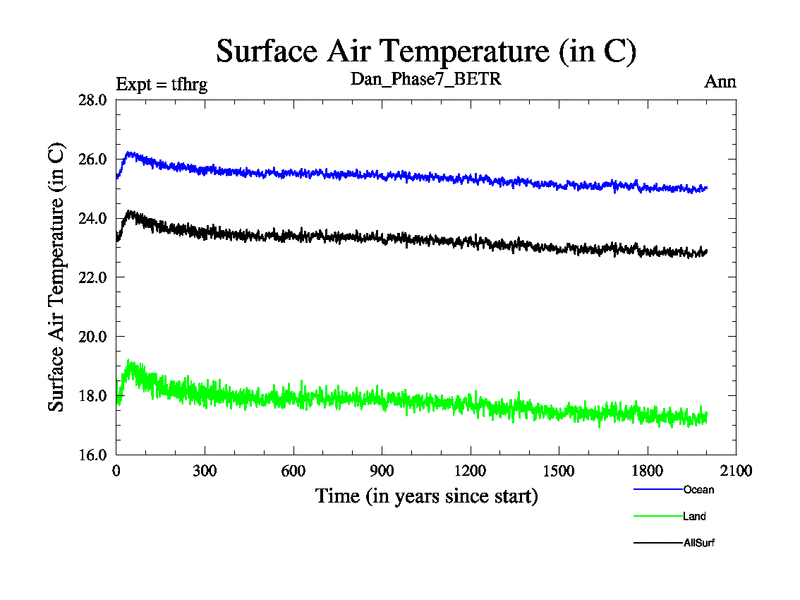 Surface Air Temperature (in C)

Expt = tfhrg

Dan_Phase7_BETR

Ann

Surface Air Temperature (in C)

28.0
26.0
24.0
22.0
20.0
18.0
16.0

0
300
600
900
1200
1500
1800
2100

Time (in years since start)

Ocean
Land
AllSurf